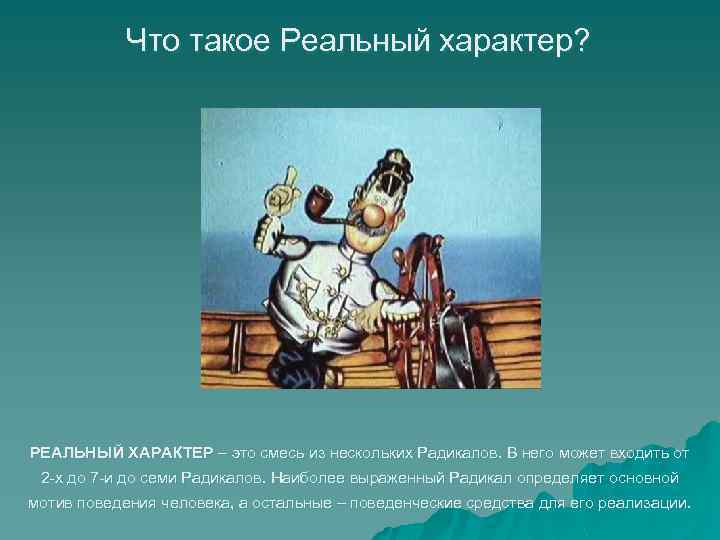 Что такое Реальный характер?

РЕАЛЬНЫЙ ХАРАКТЕР – это смесь из нескольких Радикалов. В него может входить от 2-х до 7-и до семи Радикалов. Наиболее выраженный Радикал определяет основной мотив поведения человека, а остальные – поведенческие средства для его реализации.